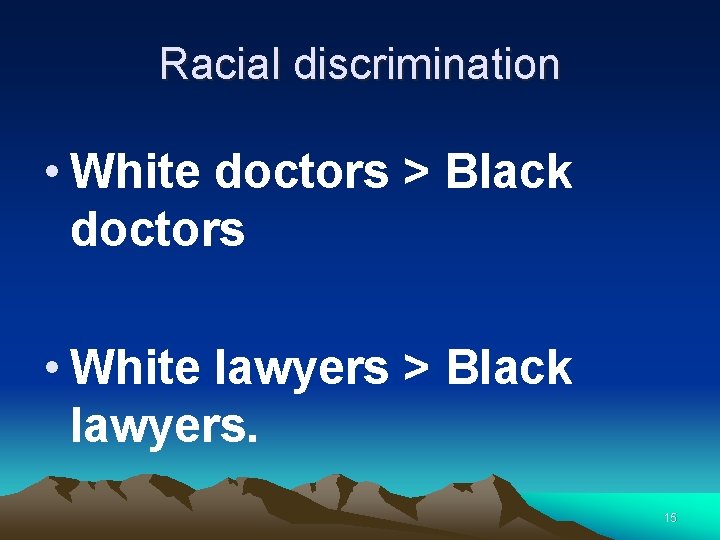 Racial discrimination

• White doctors > Black doctors

• White lawyers > Black lawyers.

15